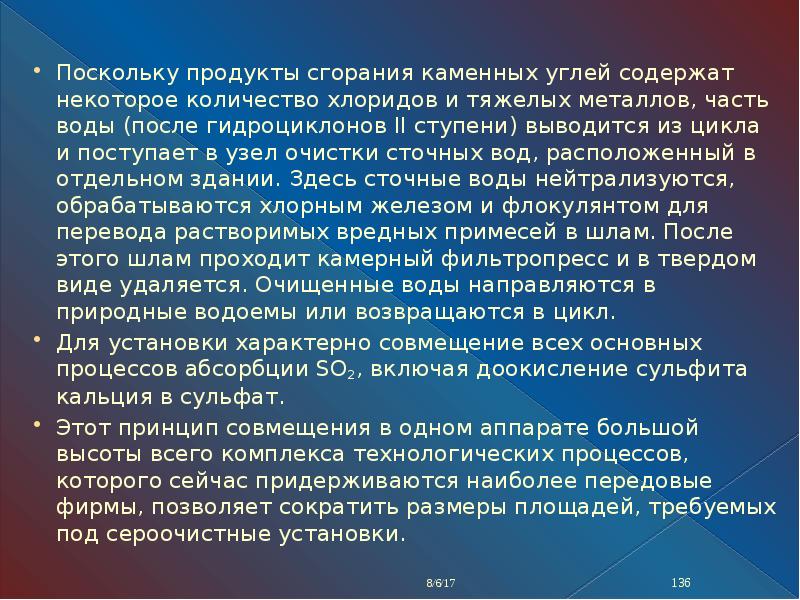 • Поскольку продукты сгорания каменных углей содержат некоторое количество хлоридов и тяжелых металлов, часть воды (после гидроциклонов II ступени) выводится из цикла и поступает в узел очистки сточных вод, расположенный в отдельном здании. Здесь сточные воды нейтрализуются, обрабатываются хлорным железом и флокулянтом для перевода растворимых вредных примесей в шлам. После этого шлам проходит камерный фильтропресс и в твердом виде удаляется. Очищенные воды направляются в природные водоемы или возвращаются в цикл.

• Для установки характерно совмещение всех основных процессов абсорбции $SO_2$, включая доокисление сульфита кальция в сульфат.

• Этот принцип совмещения в одном аппарате большой высоты всего комплекса технологических процессов, которого сейчас придерживаются наиболее передовые фирмы, позволяет сократить размеры площадей, требуемых под сероочистные установки.

8/6/17

136